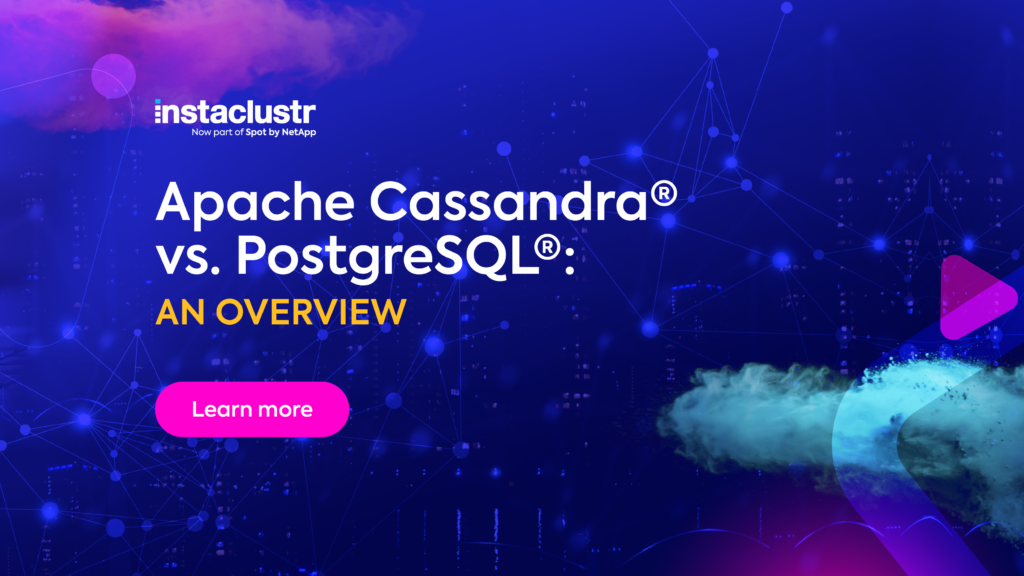 instaclustr
Now part of Spot by NetApp

Apache Cassandra® vs. PostgreSQL®:
AN OVERVIEW

Learn more